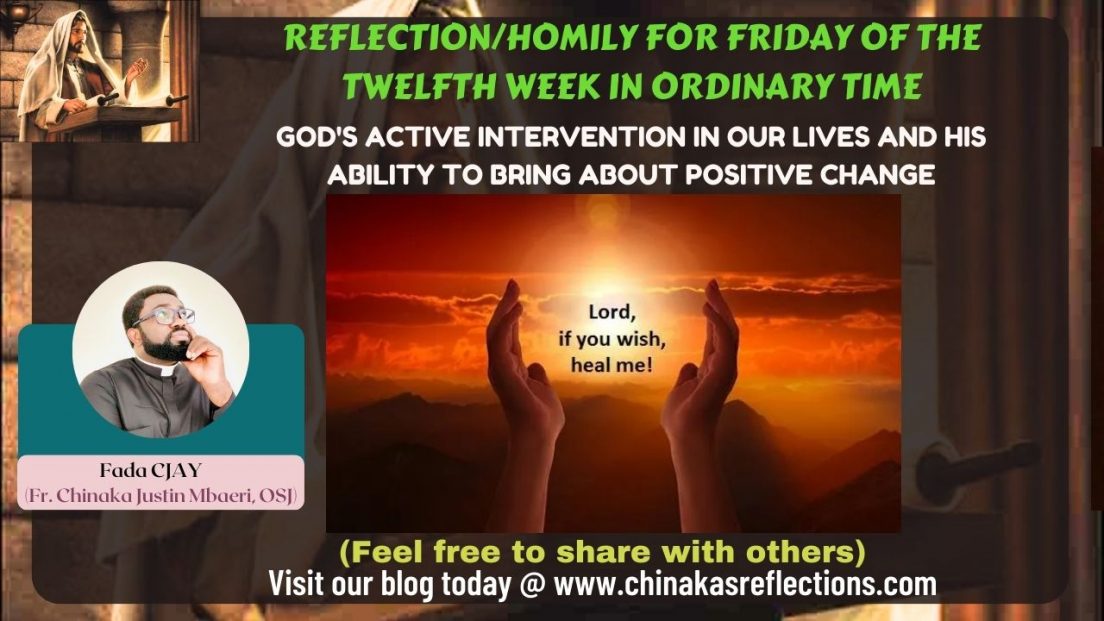 REFLECTION/HOMILY FOR FRIDAY OF THE TWELFTH WEEK IN ORDINARY TIME

GOD'S ACTIVE INTERVENTION IN OUR LIVES AND HIS ABILITY TO BRING ABOUT POSITIVE CHANGE

Lord, if you wish, heal me!

Fada CJAY
(Fr. Chinaka Justin Mbaeri, OSJ)

(Feel free to share with others)
Visit our blog today @ www.chinakasreflections.com